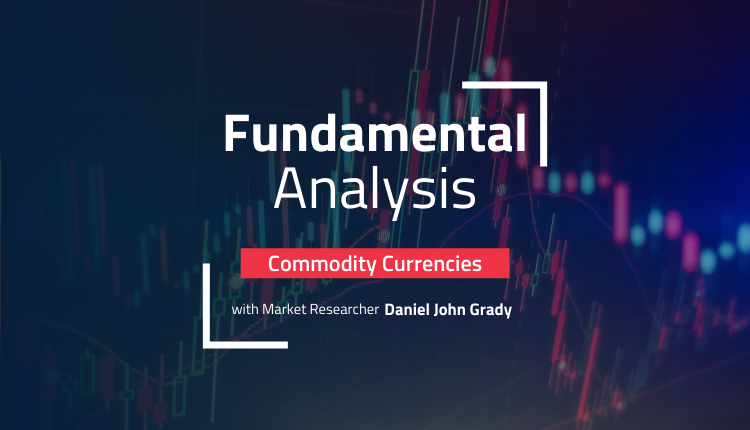 Fundamental
Analysis

Commodity Currencies

with Market Researcher Daniel John Grady